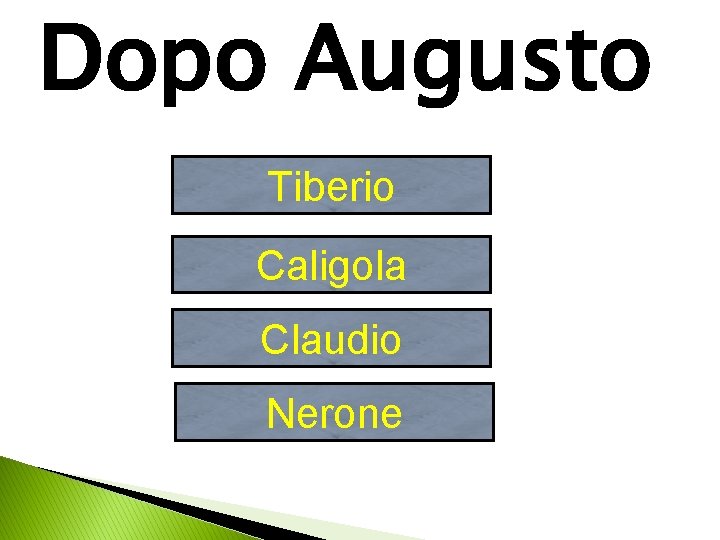 Dopo Augusto

Tiberio

Caligola

Claudio

Nerone